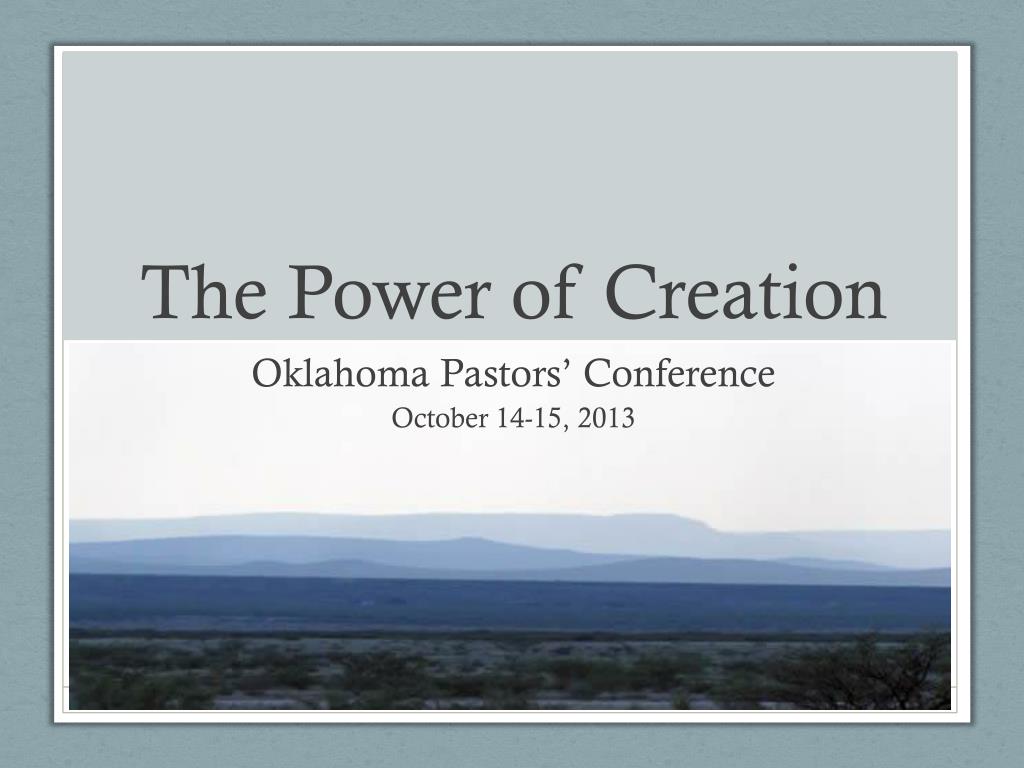 The Power of Creation

Oklahoma Pastors’ Conference

October 14-15, 2013